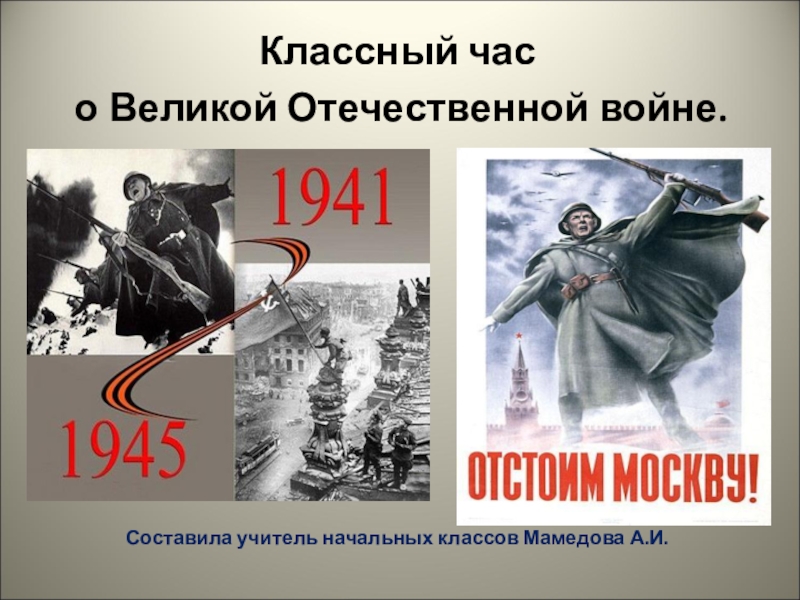 Классный час
о Великой Отечественной войне.

1941

1945

ОТСТОИМ МОСКВУ!

Составила учитель начальных классов Мамедова А.И.